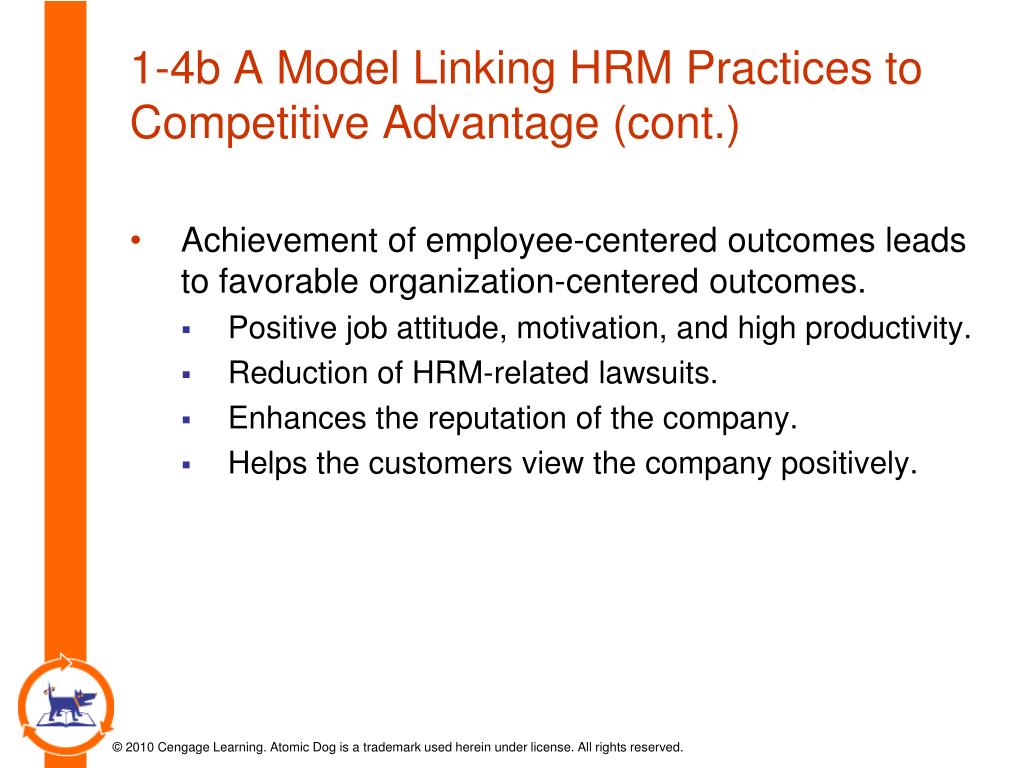 1-4b A Model Linking HRM Practices to Competitive Advantage (cont.)

• Achievement of employee-centered outcomes leads to favorable organization-centered outcomes.
▪ Positive job attitude, motivation, and high productivity.
▪ Reduction of HRM-related lawsuits.
▪ Enhances the reputation of the company.
▪ Helps the customers view the company positively.

© 2010 Cengage Learning. Atomic Dog is a trademark used herein under license. All rights reserved.